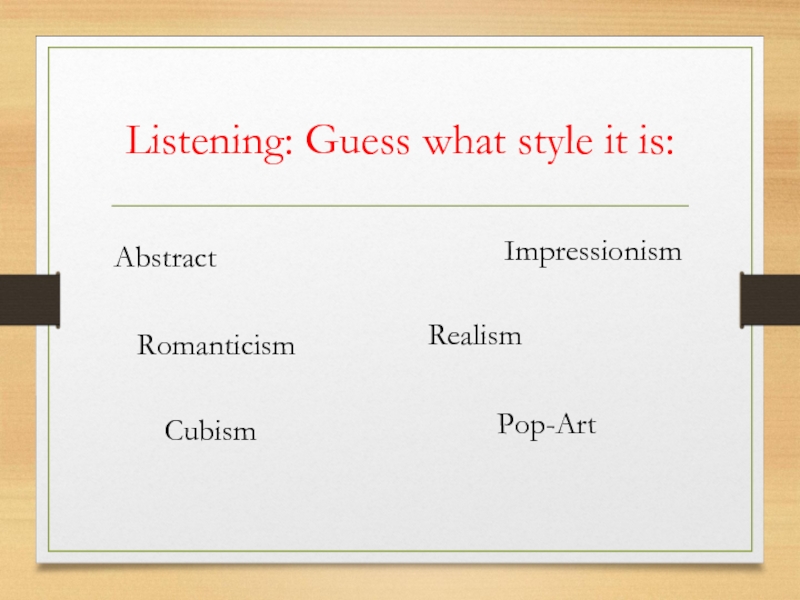 Listening: Guess what style it is:

Abstract

Romanticism

Cubism

Impressionism

Realism

Pop-Art